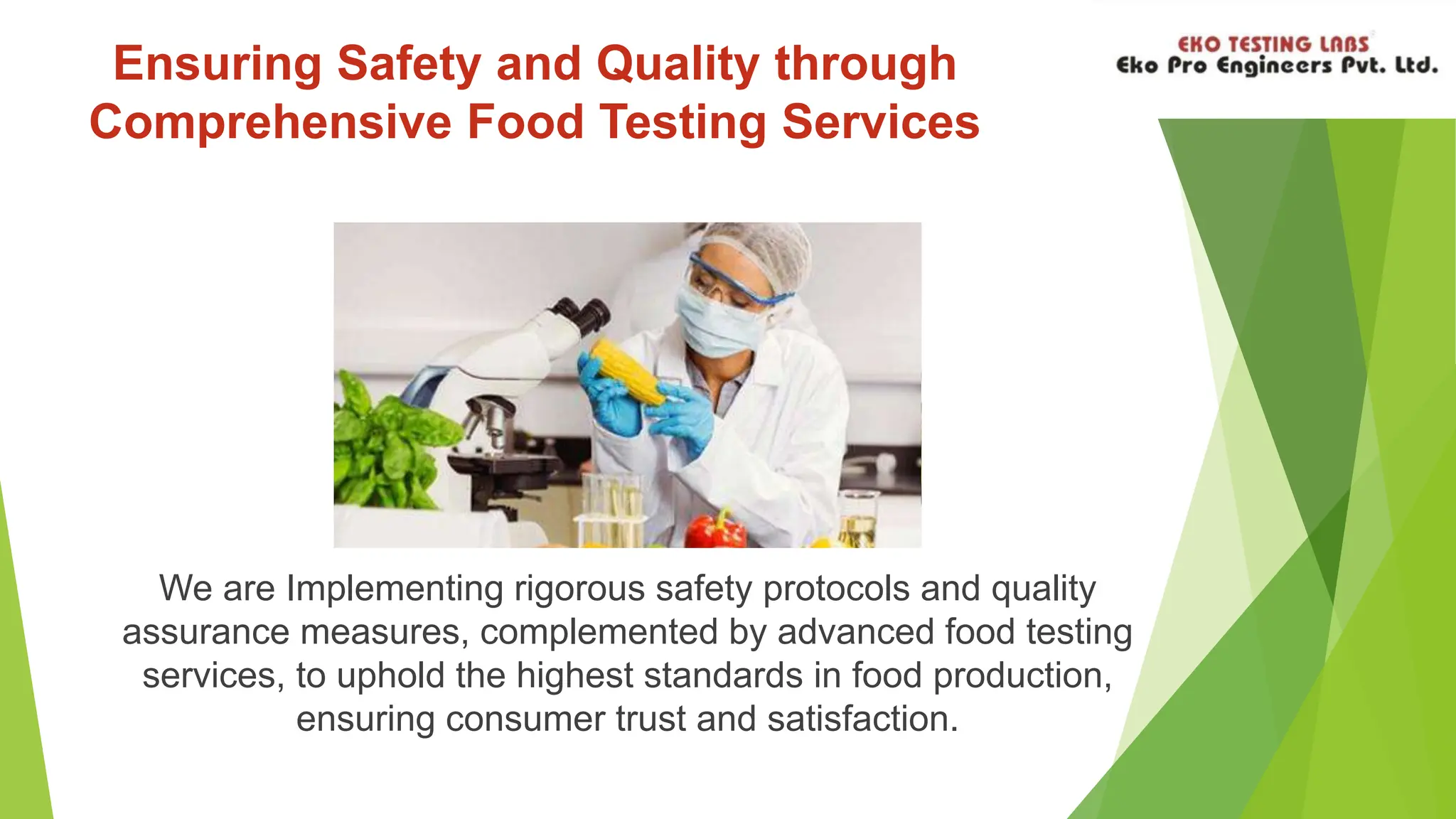 Ensuring Safety and Quality through Comprehensive Food Testing Services

EKO TESTING LABS
Eko Pro Engineers Pvt. Ltd.

We are Implementing rigorous safety protocols and quality assurance measures, complemented by advanced food testing services, to uphold the highest standards in food production, ensuring consumer trust and satisfaction.